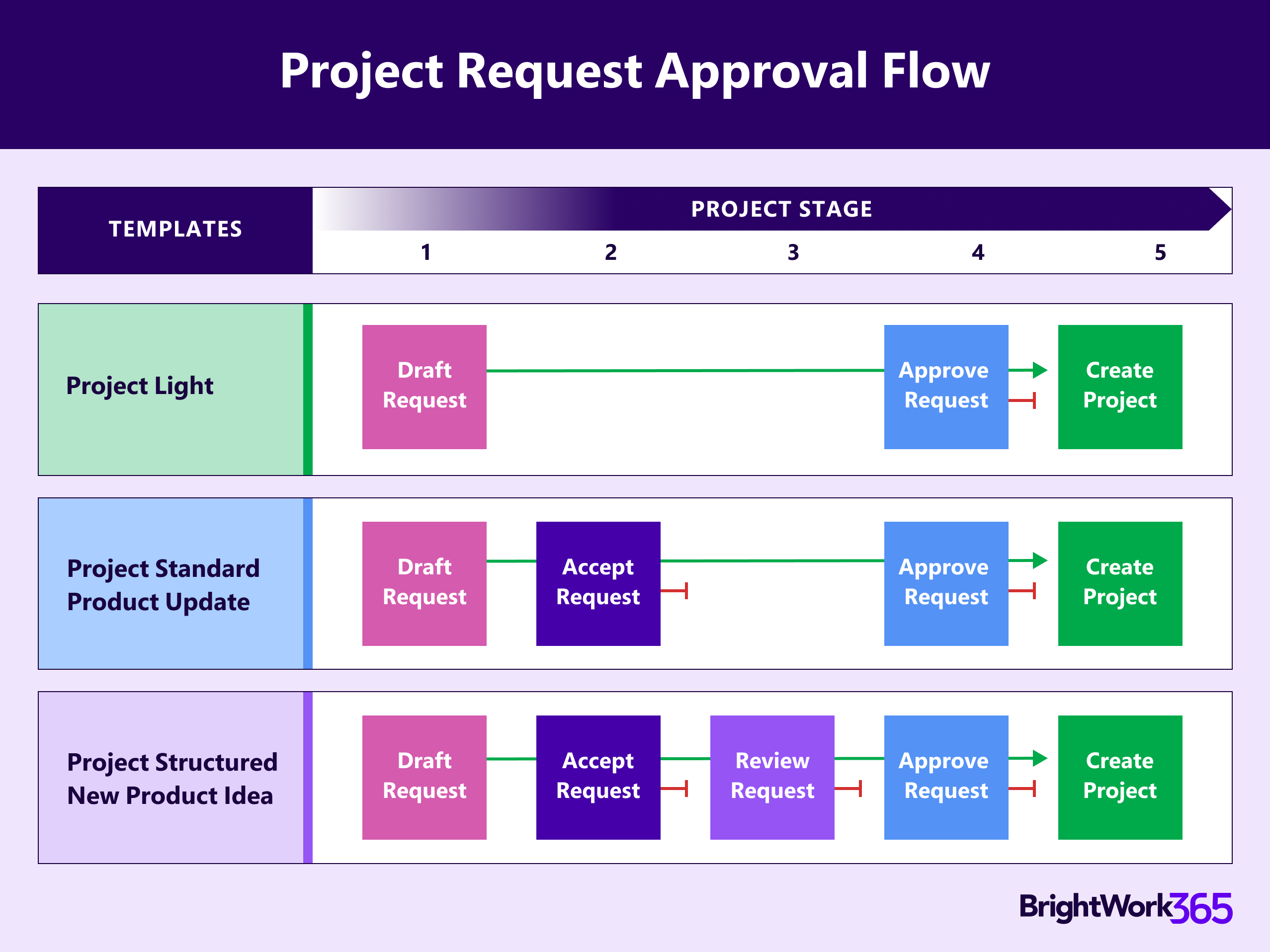 Project Request Approval Flow

TEMPLATES

PROJECT STAGE

1 2 3 4 5

Project Light

Draft Request

Approve Request

Create Project

Project Standard Product Update

Draft Request

Accept Request

Approve Request

Create Project

Project Structured New Product Idea

Draft Request

Accept Request

Review Request

Approve Request

Create Project

BrightWork365